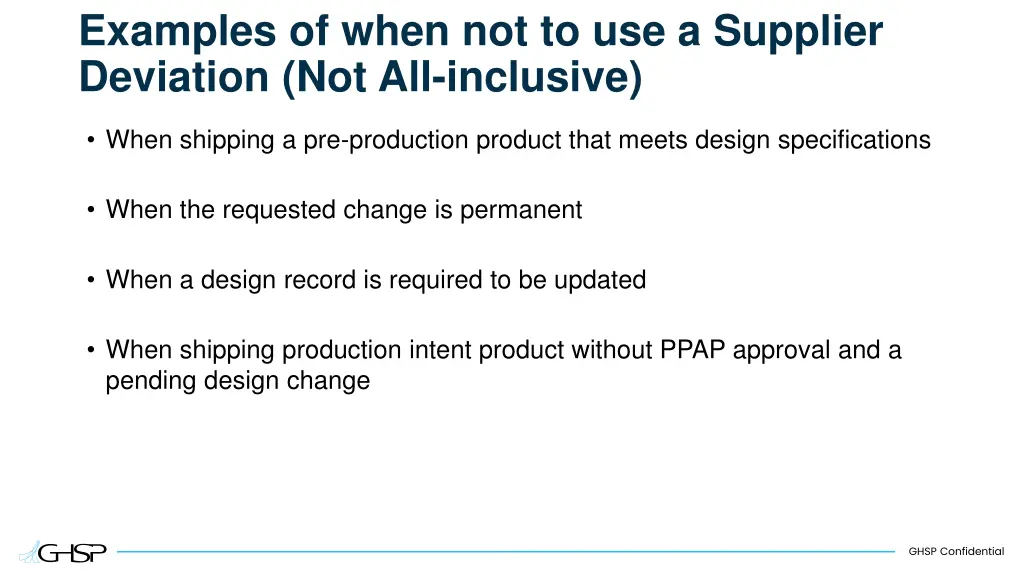 Examples of when not to use a Supplier Deviation (Not All-inclusive)

• When shipping a pre-production product that meets design specifications

• When the requested change is permanent

• When a design record is required to be updated

• When shipping production intent product without PPAP approval and a pending design change

GHSP

GHSP Confidential